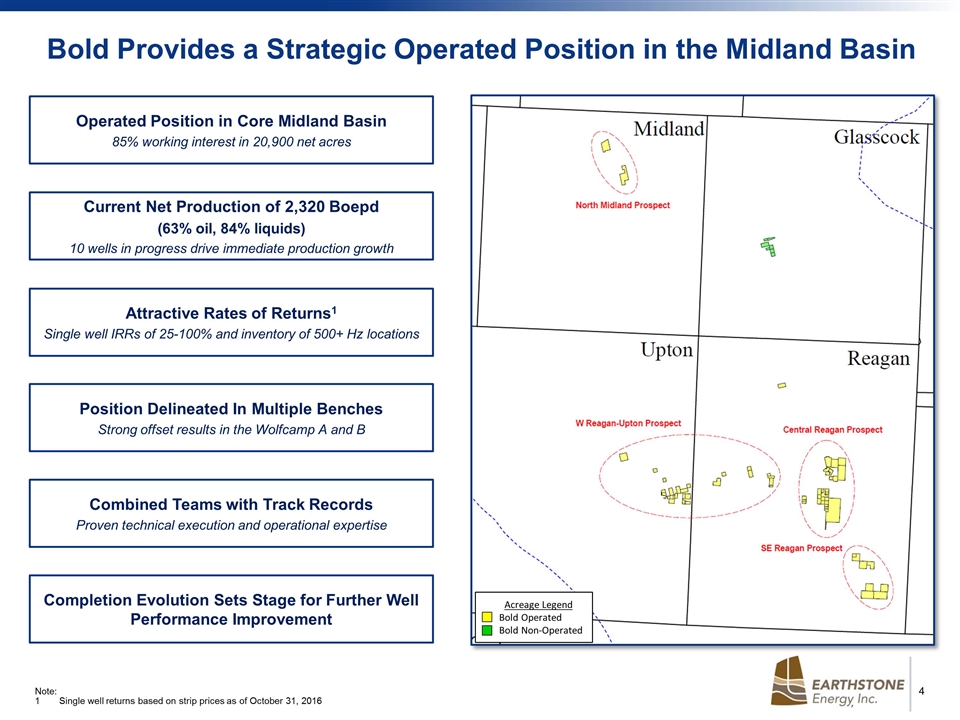 Bold Provides a Strategic Operated Position in the Midland Basin

Operated Position in Core Midland Basin
85% working interest in 20,900 net acres

Current Net Production of 2,320 Boepd
(63% oil, 84% liquids)
10 wells in progress drive immediate production growth

Attractive Rates of Returns$^1$
Single well IRRs of 25-100% and inventory of 500+ Hz locations

Position Delineated In Multiple Benches
Strong offset results in the Wolfcamp A and B

Combined Teams with Track Records
Proven technical execution and operational expertise

Completion Evolution Sets Stage for Further Well Performance Improvement

Midland
Glasscock
North Midland Prospect
Upton
Reagan
W Reagan-Upton Prospect
Central Reagan Prospect
SE Reagan Prospect

Acreage Legend
Bold Operated
Bold Non-Operated

Note:
1 Single well returns based on strip prices as of October 31, 2016

EARTHSTONE Energy, Inc.

4